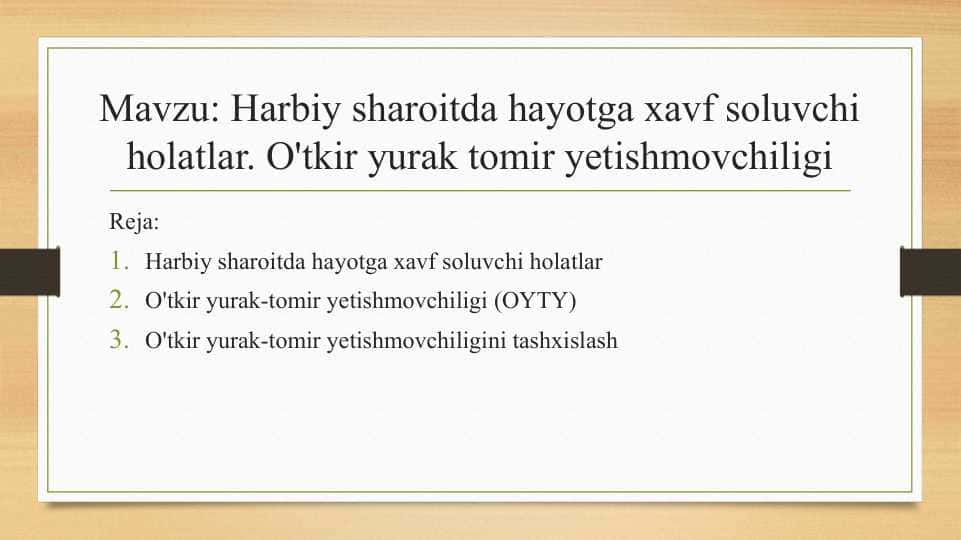 Mavzu: Harbiy sharoitda hayotga xavf soluvchi holatlar. O'tkir yurak tomir yetishmovchiligi

Reja:

1. Harbiy sharoitda hayotga xavf soluvchi holatlar
2. O'tkir yurak-tomir yetishmovchiligi (OYTY)
3. O'tkir yurak-tomir yetishmovchiligini tashxislash